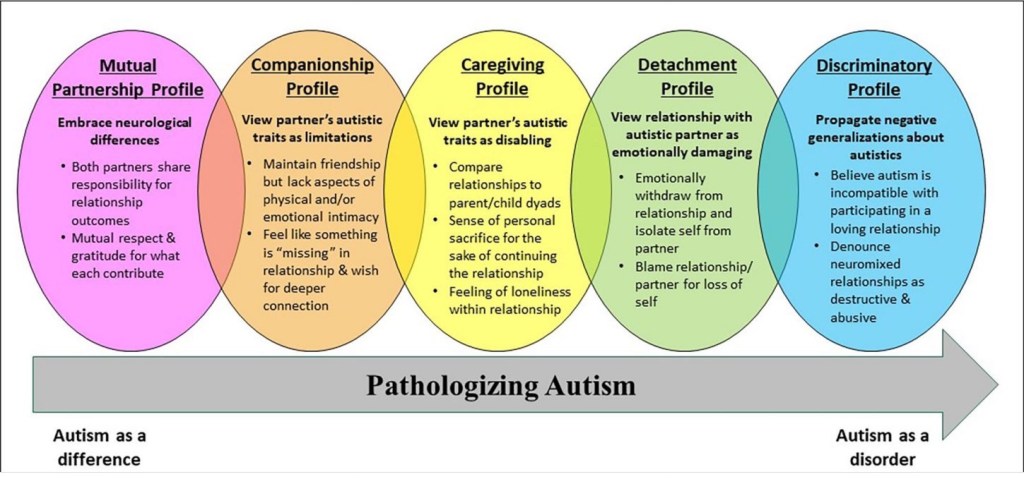 Mutual Partnership Profile

Embrace neurological differences

• Both partners share responsibility for relationship outcomes
• Mutual respect & gratitude for what each contribute

Companionship Profile

View partner's autistic traits as limitations

• Maintain friendship but lack aspects of physical and/or emotional intimacy
• Feel like something is "missing" in relationship & wish for deeper connection

Caregiving Profile

View partner's autistic traits as disabling

• Compare relationships to parent/child dyads
• Sense of personal sacrifice for the sake of continuing the relationship
• Feeling of loneliness within relationship

Detachment Profile

View relationship with autistic partner as emotionally damaging

• Emotionally withdraw from relationship and isolate self from partner
• Blame relationship/ partner for loss of self

Discriminatory Profile

Propagate negative generalizations about autistics

• Believe autism is incompatible with participating in a loving relationship
• Denounce neuromixed relationships as destructive & abusive

Pathologizing Autism

Autism as a difference

Autism as a disorder